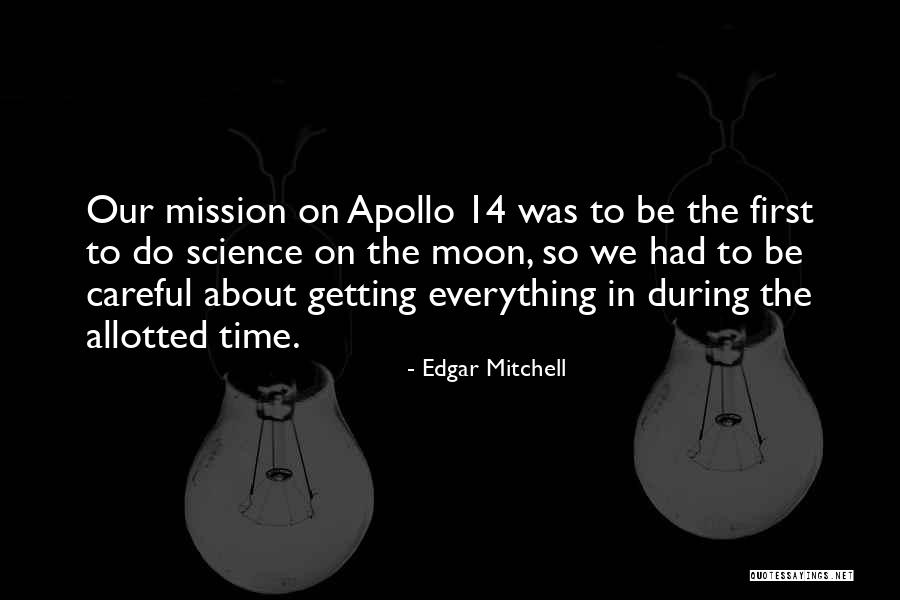 Our mission on Apollo 14 was to be the first to do science on the moon, so we had to be careful about getting everything in during the allotted time.

- Edgar Mitchell

QUOTESSAYINGS.NET